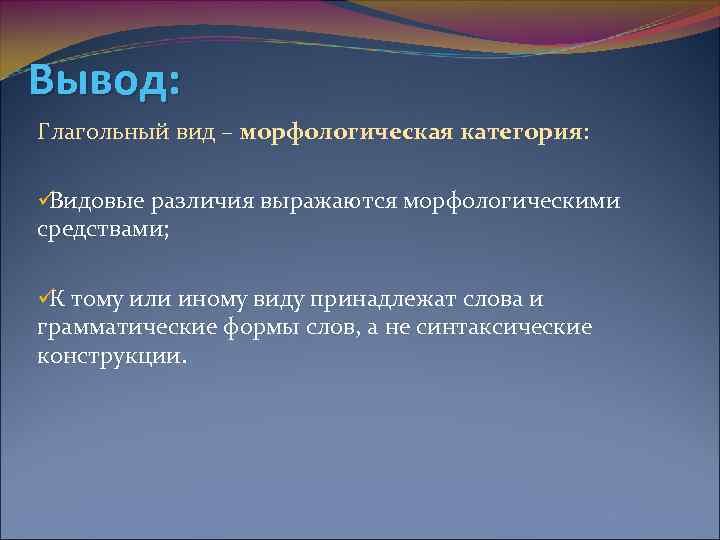 Вывод:

Глагольный вид – морфологическая категория:

✓Видовые различия выражаются морфологическими средствами;

✓К тому или иному виду принадлежат слова и грамматические формы слов, а не синтаксические конструкции.